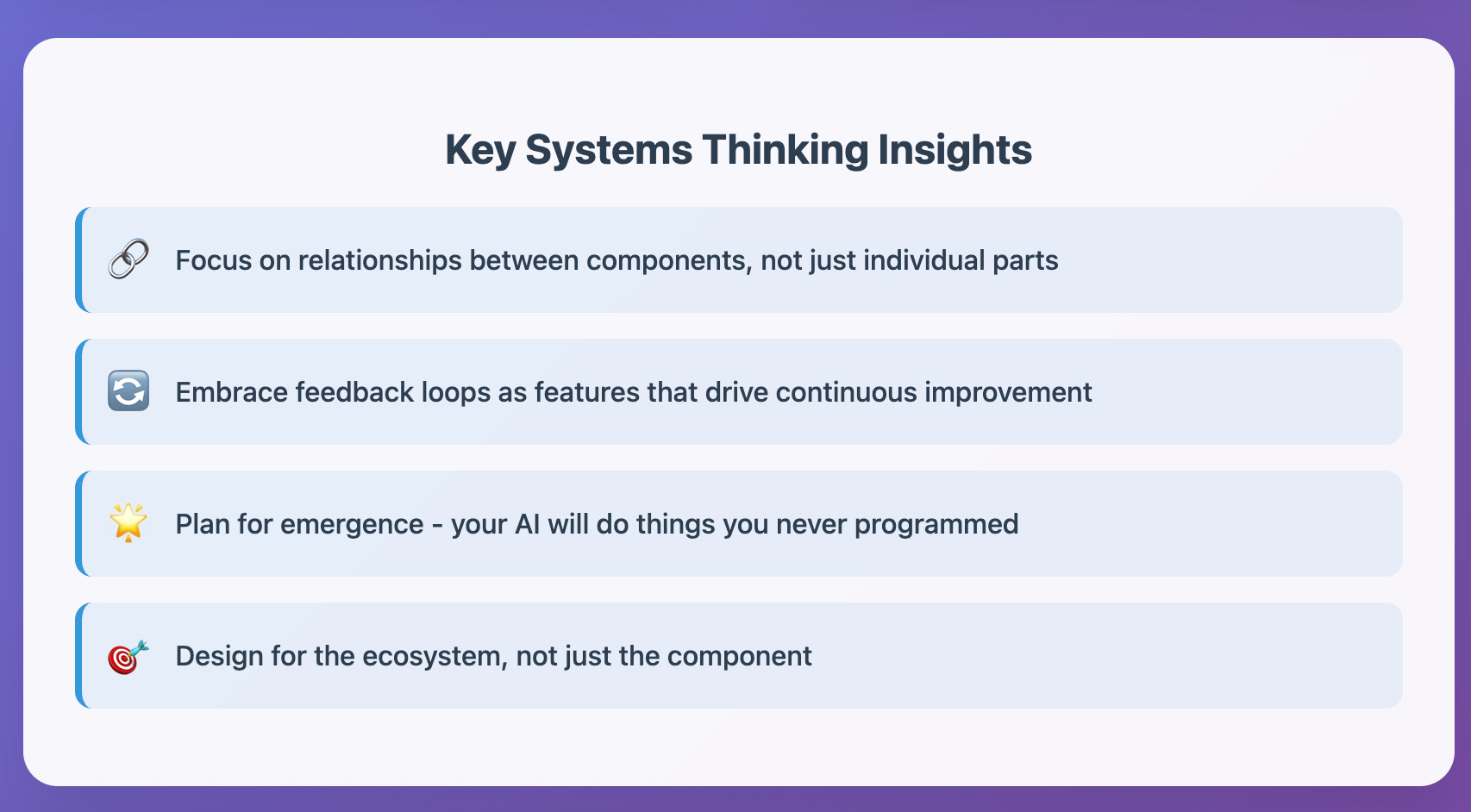 Key Systems Thinking Insights

🔗 Focus on relationships between components, not just individual parts

🔄 Embrace feedback loops as features that drive continuous improvement

🌟 Plan for emergence - your AI will do things you never programmed

🎯 Design for the ecosystem, not just the component